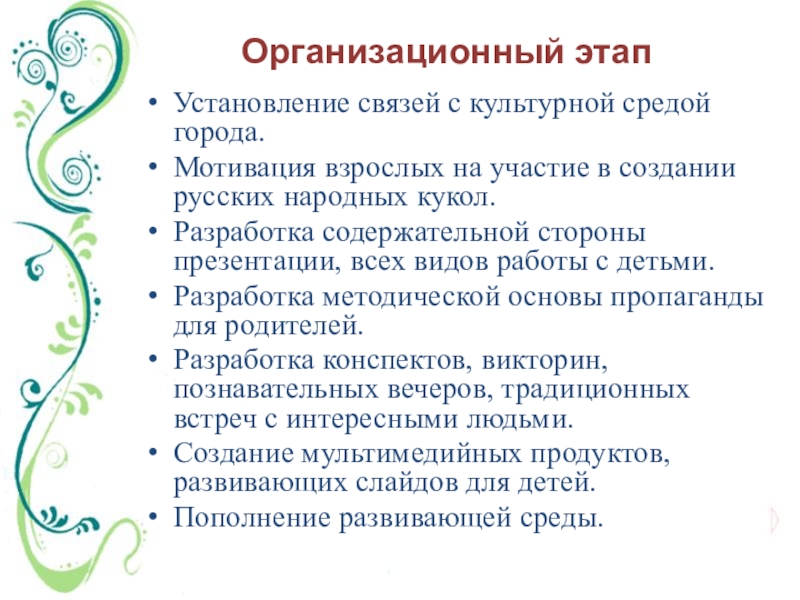 Организационный этап

• Установление связей с культурной средой города.
• Мотивация взрослых на участие в создании русских народных кукол.
• Разработка содержательной стороны презентации, всех видов работы с детьми.
• Разработка методической основы пропаганды для родителей.
• Разработка конспектов, викторин, познавательных вечеров, традиционных встреч с интересными людьми.
• Создание мультимедийных продуктов, развивающих слайдов для детей.
• Пополнение развивающей среды.